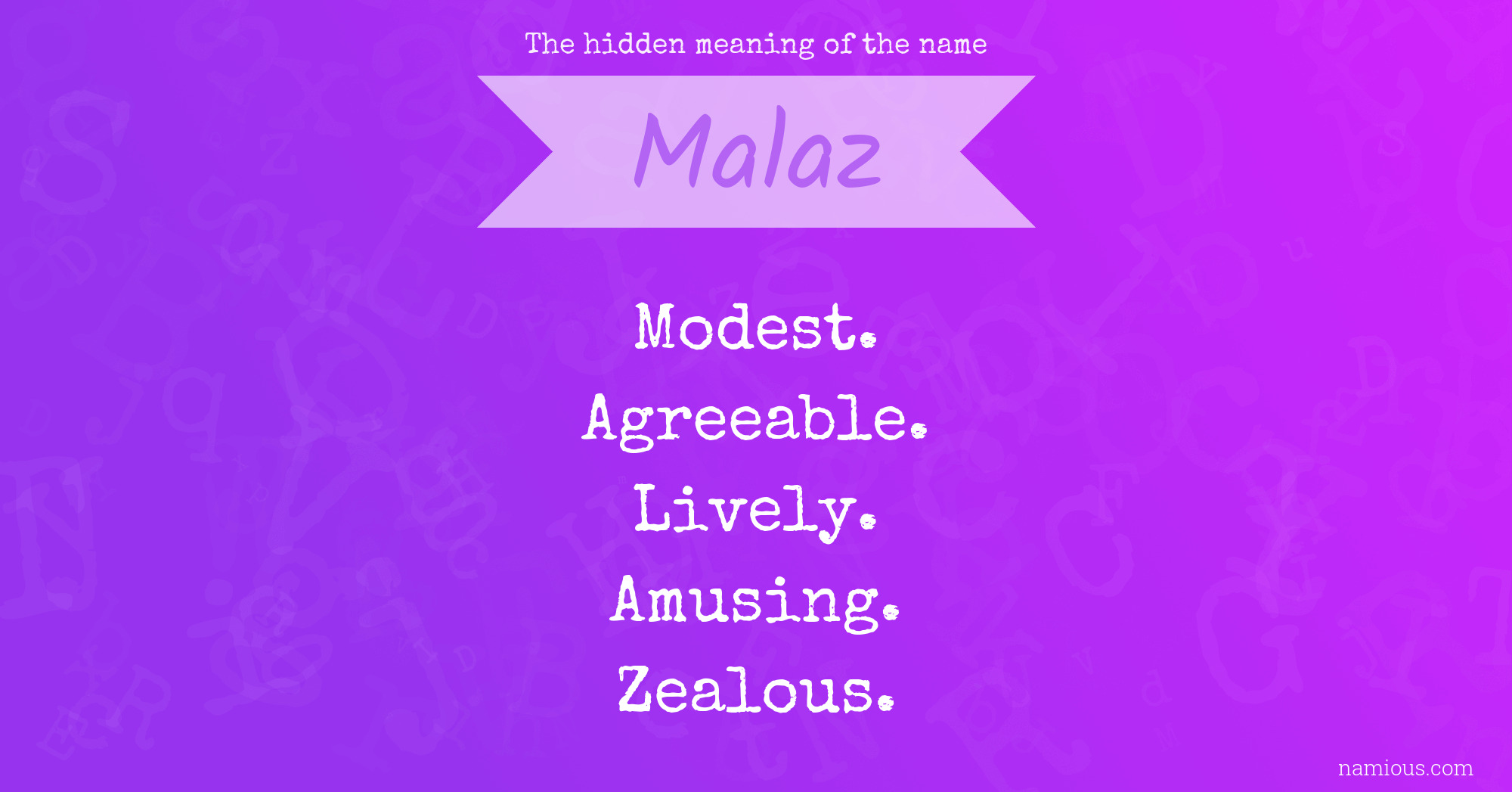 The hidden meaning of the name

Malaz

Modest.
Agreeable.
Lively.
Amusing.
Zealous.

namious.com